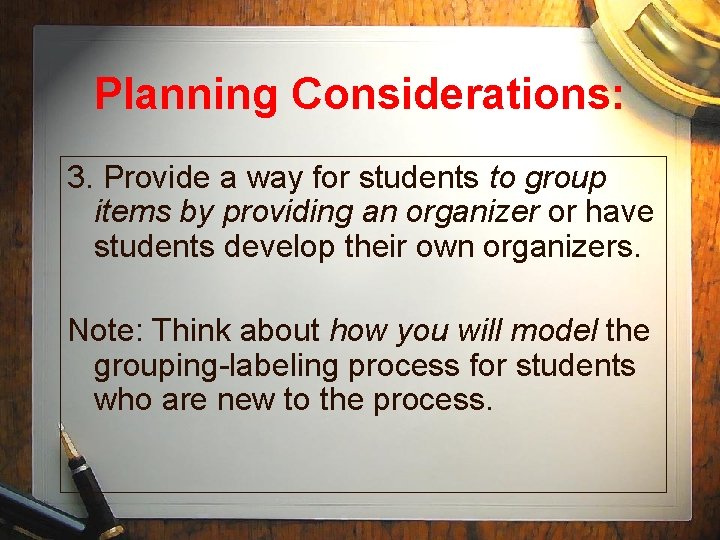 Planning Considerations:

3. Provide a way for students to group items by providing an organizer or have students develop their own organizers.

Note: Think about how you will model the grouping-labeling process for students who are new to the process.